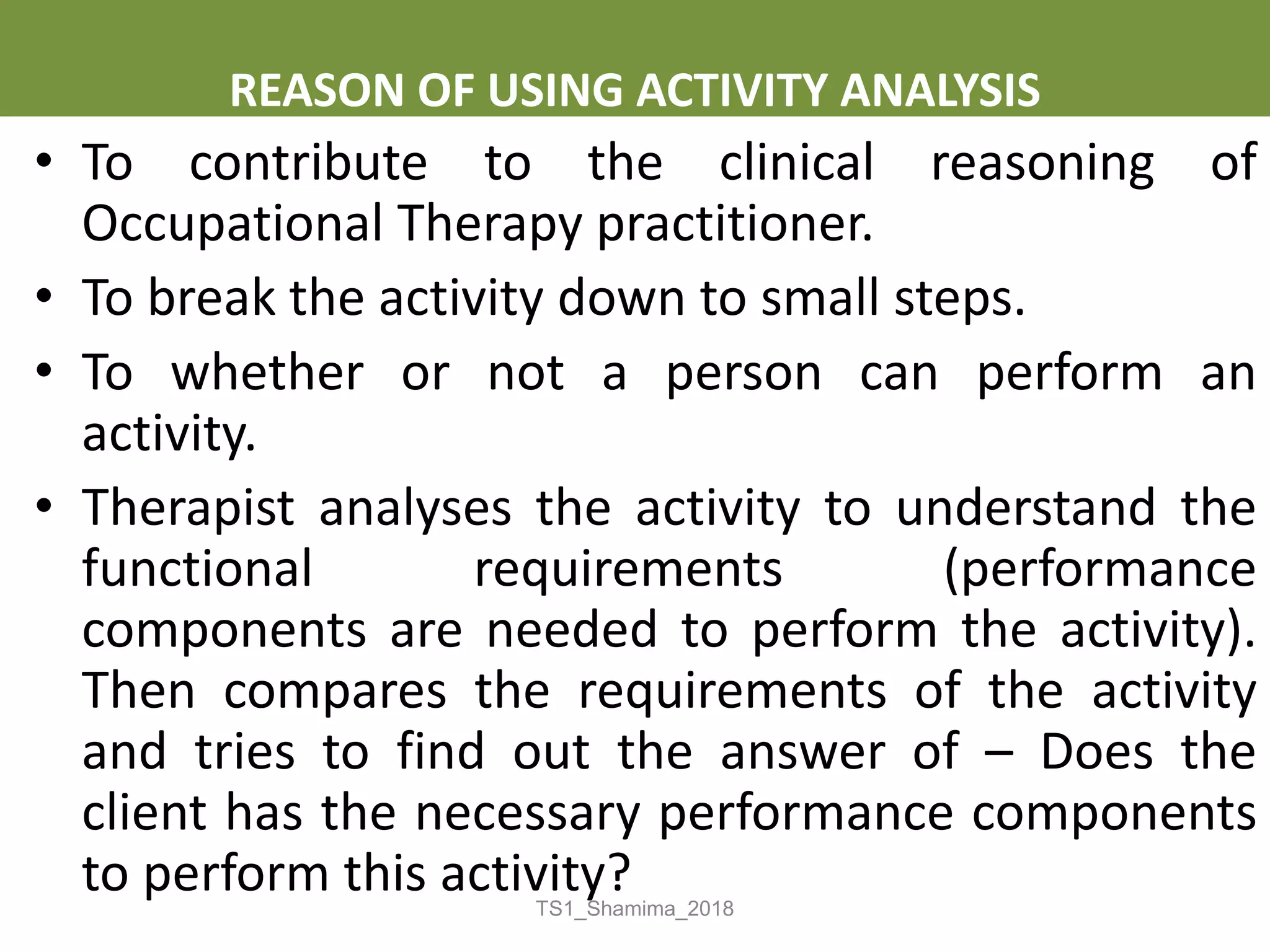 REASON OF USING ACTIVITY ANALYSIS

• To contribute to the clinical reasoning of Occupational Therapy practitioner.

• To break the activity down to small steps.

• To whether or not a person can perform an activity.

• Therapist analyses the activity to understand the functional requirements (performance components are needed to perform the activity). Then compares the requirements of the activity and tries to find out the answer of – Does the client has the necessary performance components to perform this activity?

TS1_Shamima_2018